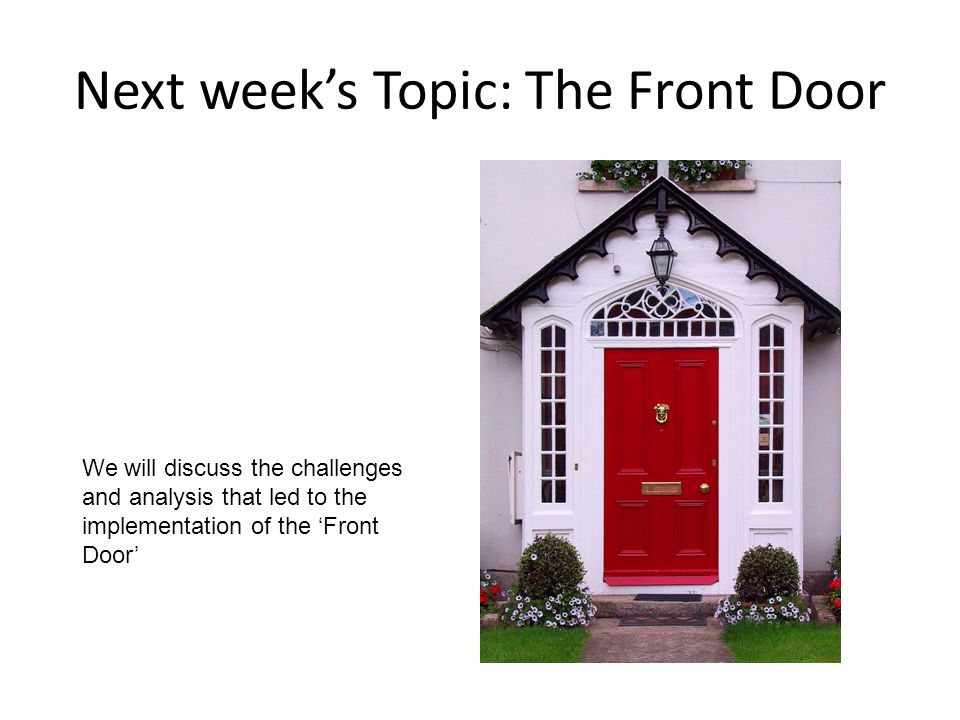 Next week’s Topic: The Front Door

We will discuss the challenges and analysis that led to the implementation of the ‘Front Door’